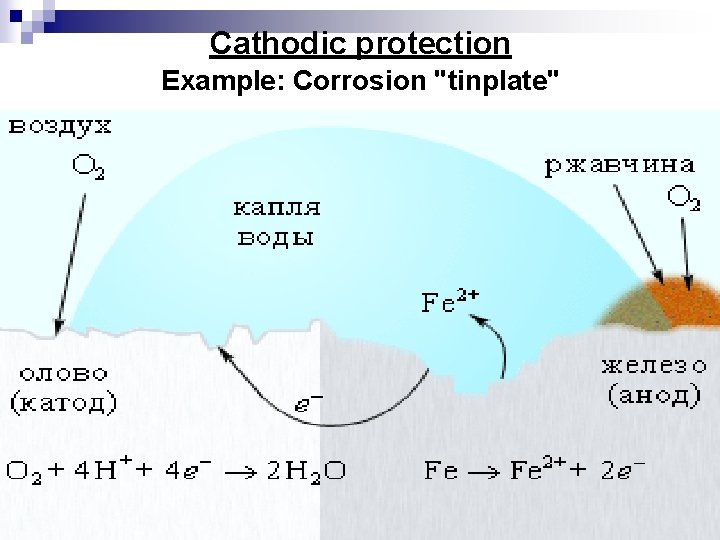 Cathodic protection
Example: Corrosion "tinplate"

воздух
$O_2$

капля
воды

ржавчина
$O_2$

$Fe^{2+}$

олово
(катод)

$e^-$

железо
(анод)

$O_2 + 4H^+ + 4e^- \rightarrow 2H_2O$

$Fe \rightarrow Fe^{2+} + 2e^-$